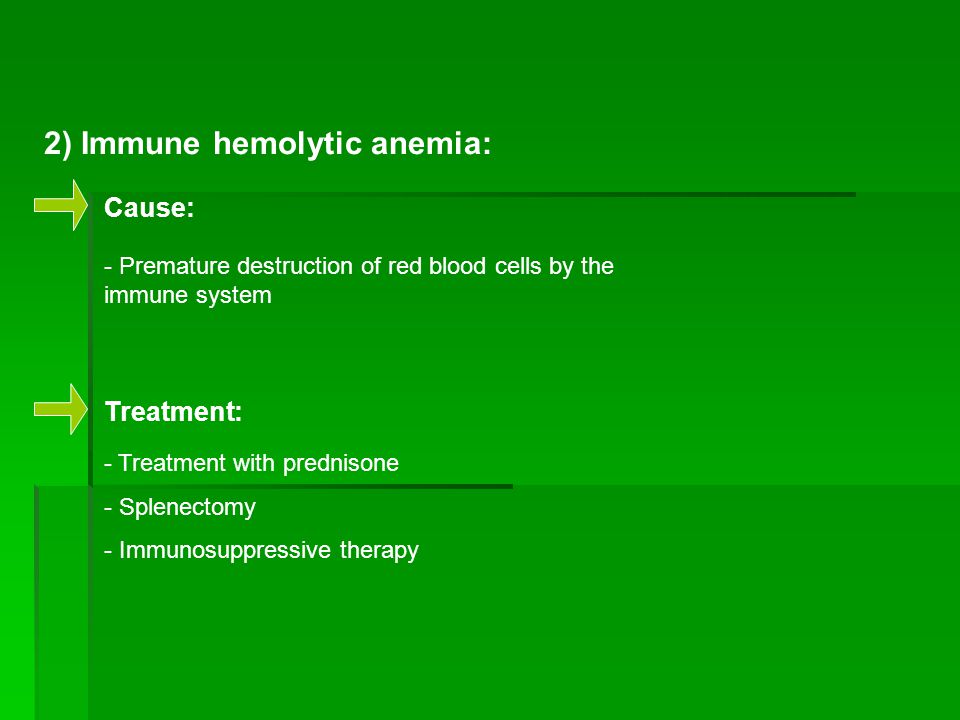 2) Immune hemolytic anemia:

Cause:

- Premature destruction of red blood cells by the immune system

Treatment:

- Treatment with prednisone

- Splenectomy

- Immunosuppressive therapy